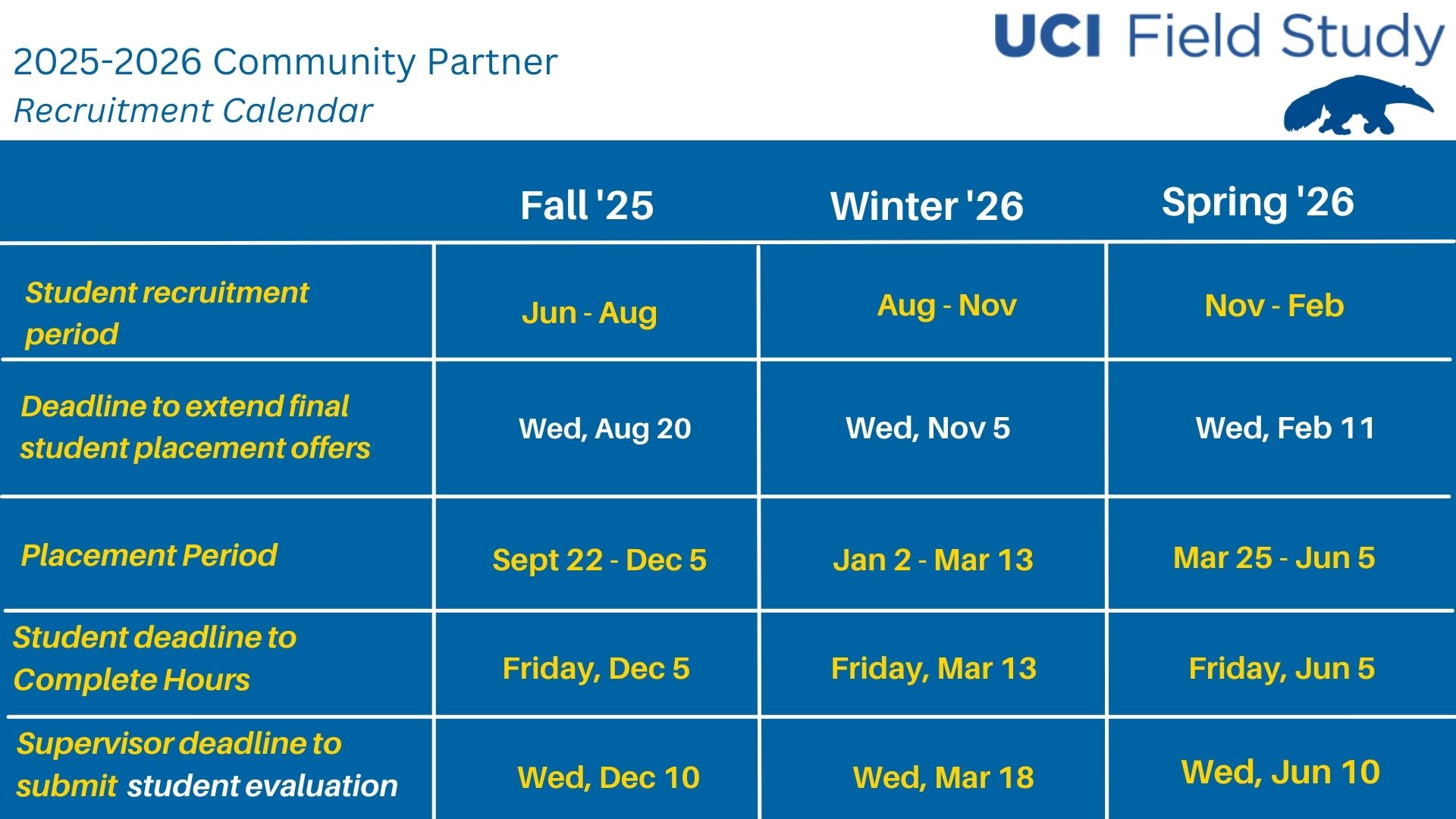 2025-2026 Community Partner
Recruitment Calendar

UCI Field Study

| | Fall '25 | Winter '26 | Spring '26 |
|---|---|---|---|
| Student recruitment period | Jun - Aug | Aug - Nov | Nov - Feb |
| Deadline to extend final student placement offers | Wed, Aug 20 | Wed, Nov 5 | Wed, Feb 11 |
| Placement Period | Sept 22 - Dec 5 | Jan 2 - Mar 13 | Mar 25 - Jun 5 |
| Student deadline to Complete Hours | Friday, Dec 5 | Friday, Mar 13 | Friday, Jun 5 |
| Supervisor deadline to submit student evaluation | Wed, Dec 10 | Wed, Mar 18 | Wed, Jun 10 |